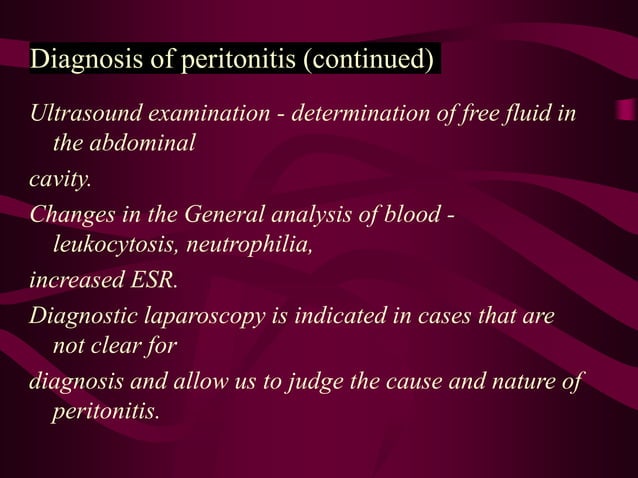 Diagnosis of peritonitis (continued)

Ultrasound examination - determination of free fluid in the abdominal

cavity.

Changes in the General analysis of blood - leukocytosis, neutrophilia,

increased ESR.

Diagnostic laparoscopy is indicated in cases that are not clear for

diagnosis and allow us to judge the cause and nature of peritonitis.